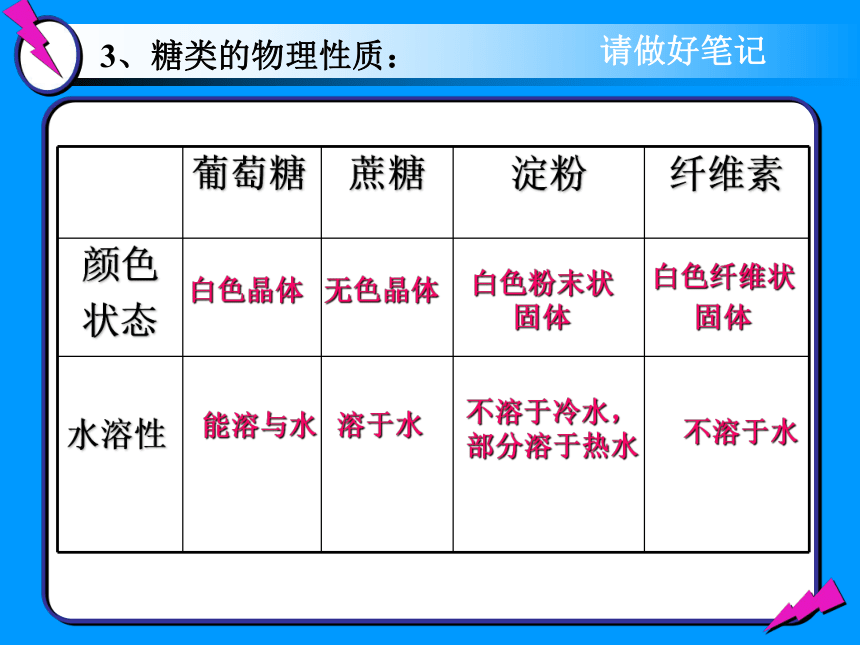 3、糖类的物理性质：

请做好笔记

|  | 葡萄糖 | 蔗糖 | 淀粉 | 纤维素 |
|---|---|---|---|---|
| 颜色状态 | 白色晶体 | 无色晶体 | 白色粉末状固体 | 白色纤维状固体 |
| 水溶性 | 能溶与水 | 溶于水 | 不溶于冷水，部分溶于热水 | 不溶于水 |